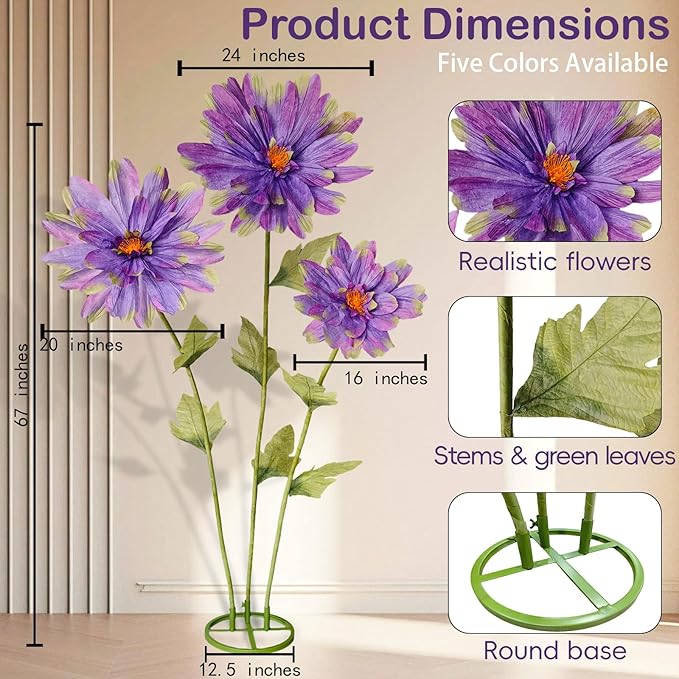 Product Dimensions
Five Colors Available

24 inches

67 inches

20 inches

16 inches

12.5 inches

Realistic flowers

Stems & green leaves

Round base